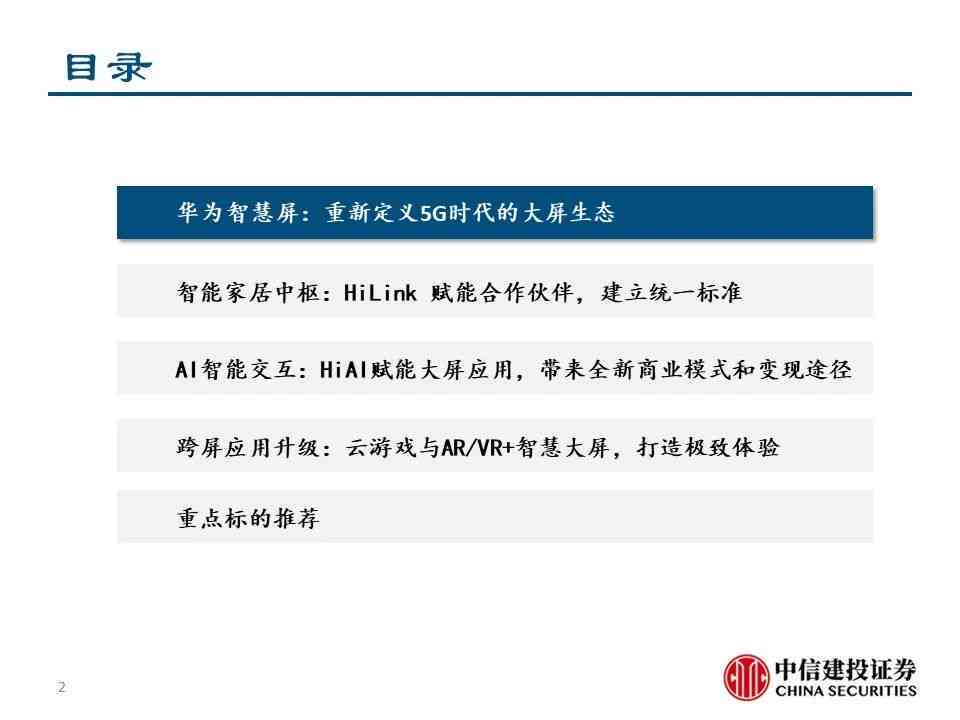 目录

华为智慧屏：重新定义5G时代的大屏生态

智能家居中枢：HiLink 赋能合作伙伴，建立统一标准

AI智能交互：HiAI赋能大屏应用，带来全新商业模式和变现途径

跨屏应用升级：云游戏与AR/VR+智慧大屏，打造极致体验

重点标的推荐

2

中信建投证券
CHINA SECURITIES